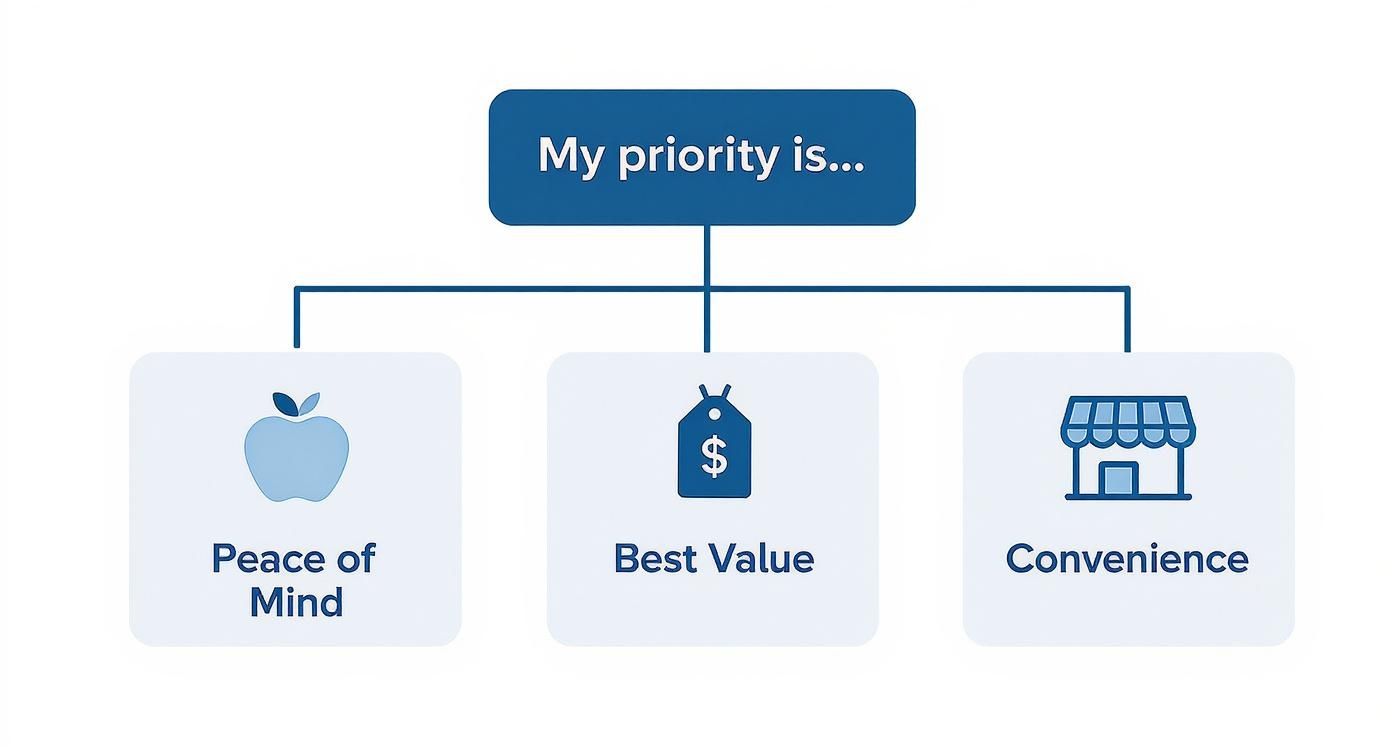 My priority is...

Peace of Mind

$

Best Value

Convenience